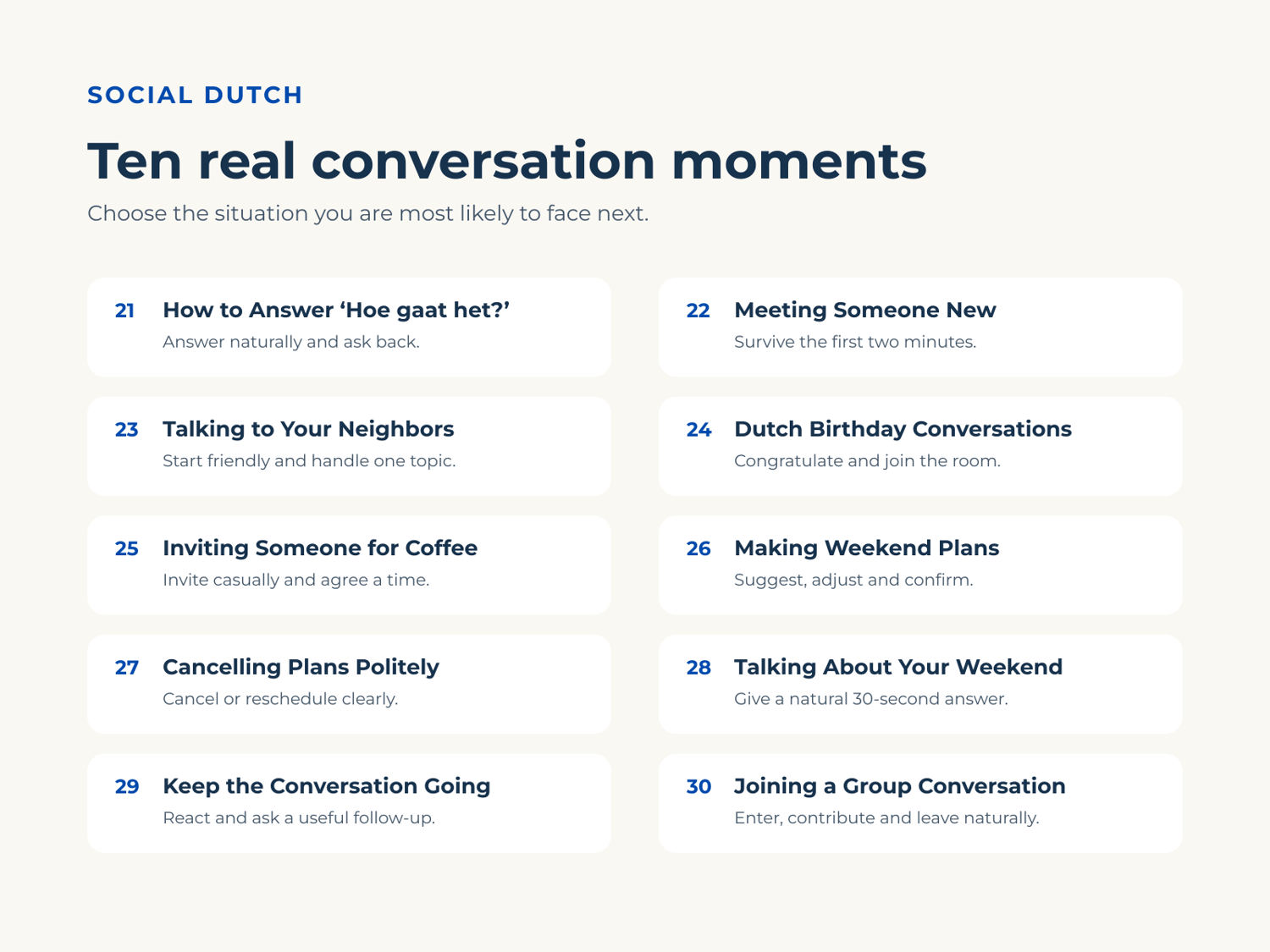 SOCIAL DUTCH

Ten real conversation moments

Choose the situation you are most likely to face next.

21 How to Answer ‘Hoe gaat het?’
Answer naturally and ask back.

22 Meeting Someone New
Survive the first two minutes.

23 Talking to Your Neighbors
Start friendly and handle one topic.

24 Dutch Birthday Conversations
Congratulate and join the room.

25 Inviting Someone for Coffee
Invite casually and agree a time.

26 Making Weekend Plans
Suggest, adjust and confirm.

27 Cancelling Plans Politely
Cancel or reschedule clearly.

28 Talking About Your Weekend
Give a natural 30-second answer.

29 Keep the Conversation Going
React and ask a useful follow-up.

30 Joining a Group Conversation
Enter, contribute and leave naturally.